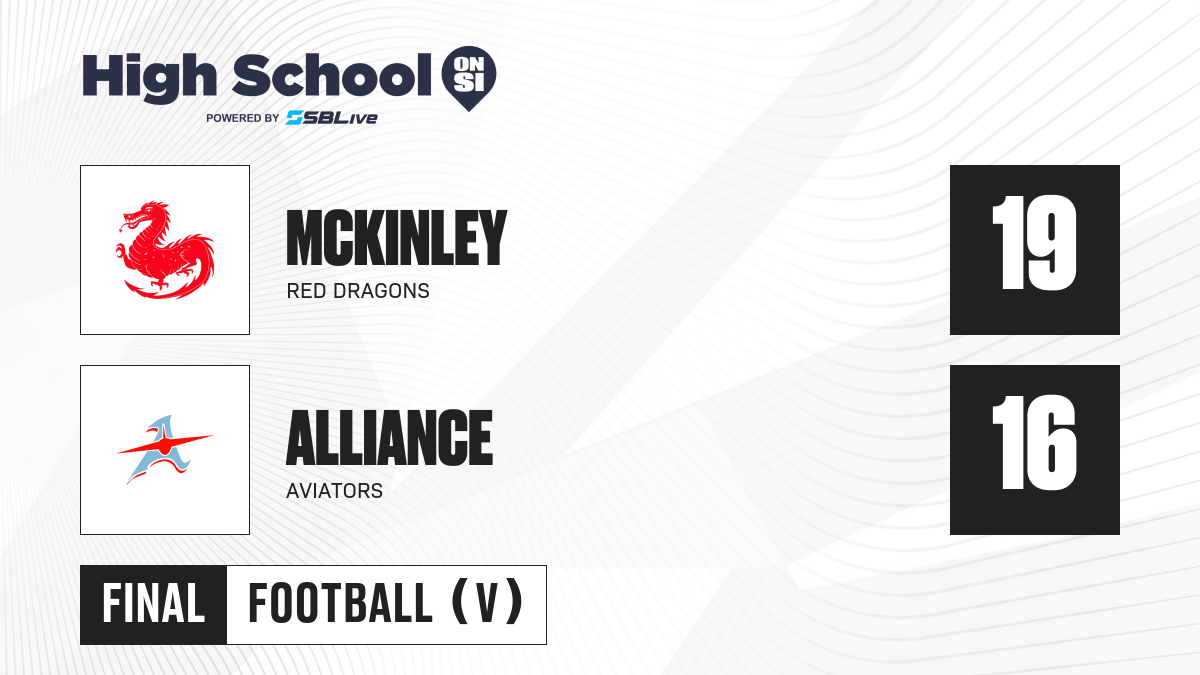 High School ON SI
POWERED BY SBLive

MCKINLEY
RED DRAGONS
19

ALLIANCE
AVIATORS
16

FINAL FOOTBALL (V)